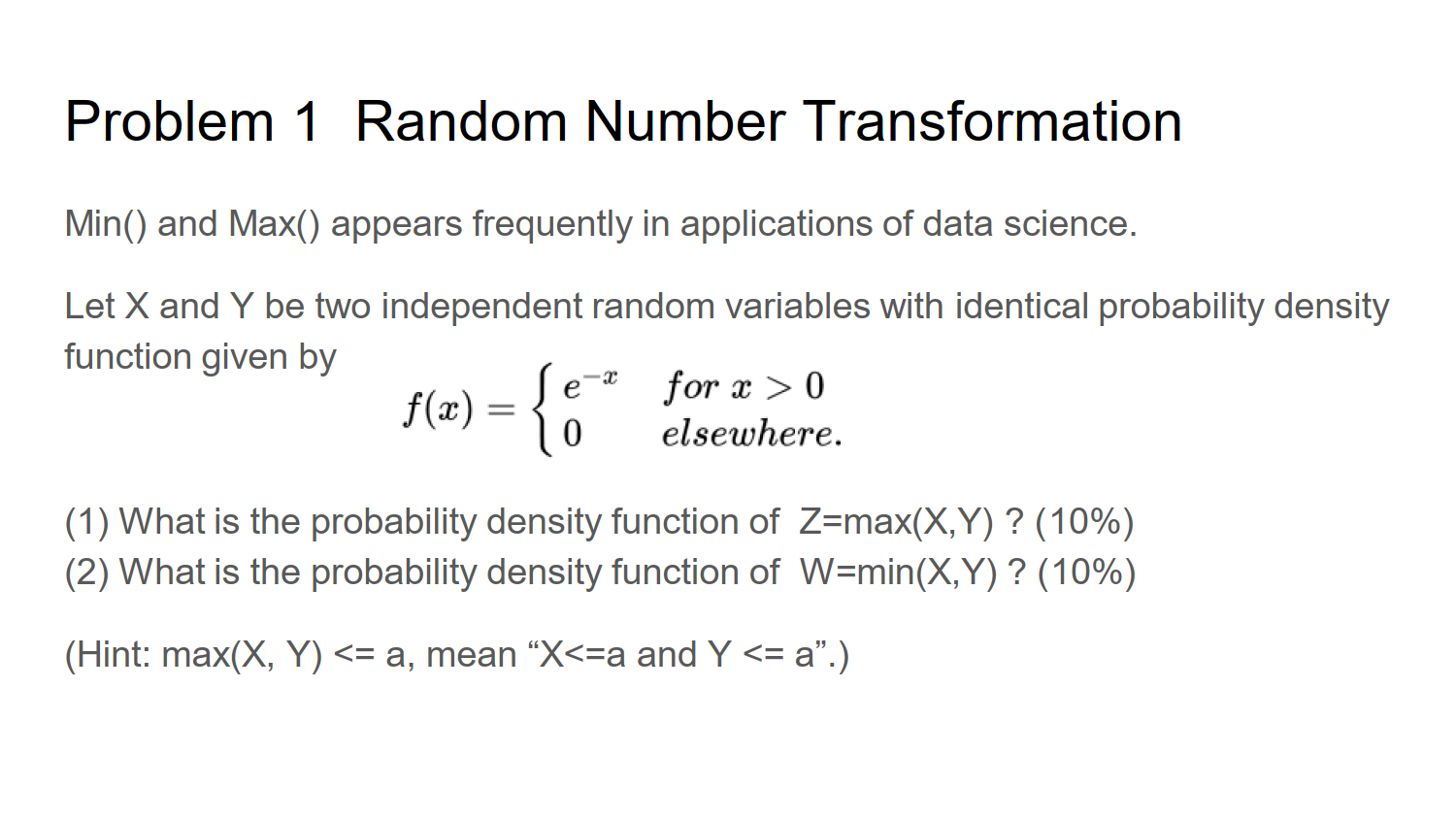 Problem 1  Random Number Transformation

Min() and Max() appears frequently in applications of data science.

Let X and Y be two independent random variables with identical probability density function given by

$f(x) = \begin{cases} e^{-x} & for\ x > 0 \\ 0 & elsewhere. \end{cases}$

(1) What is the probability density function of  Z=max(X,Y) ? (10%)
(2) What is the probability density function of  W=min(X,Y) ? (10%)

(Hint: max(X, Y) <= a, mean “X<=a and Y <= a”.)